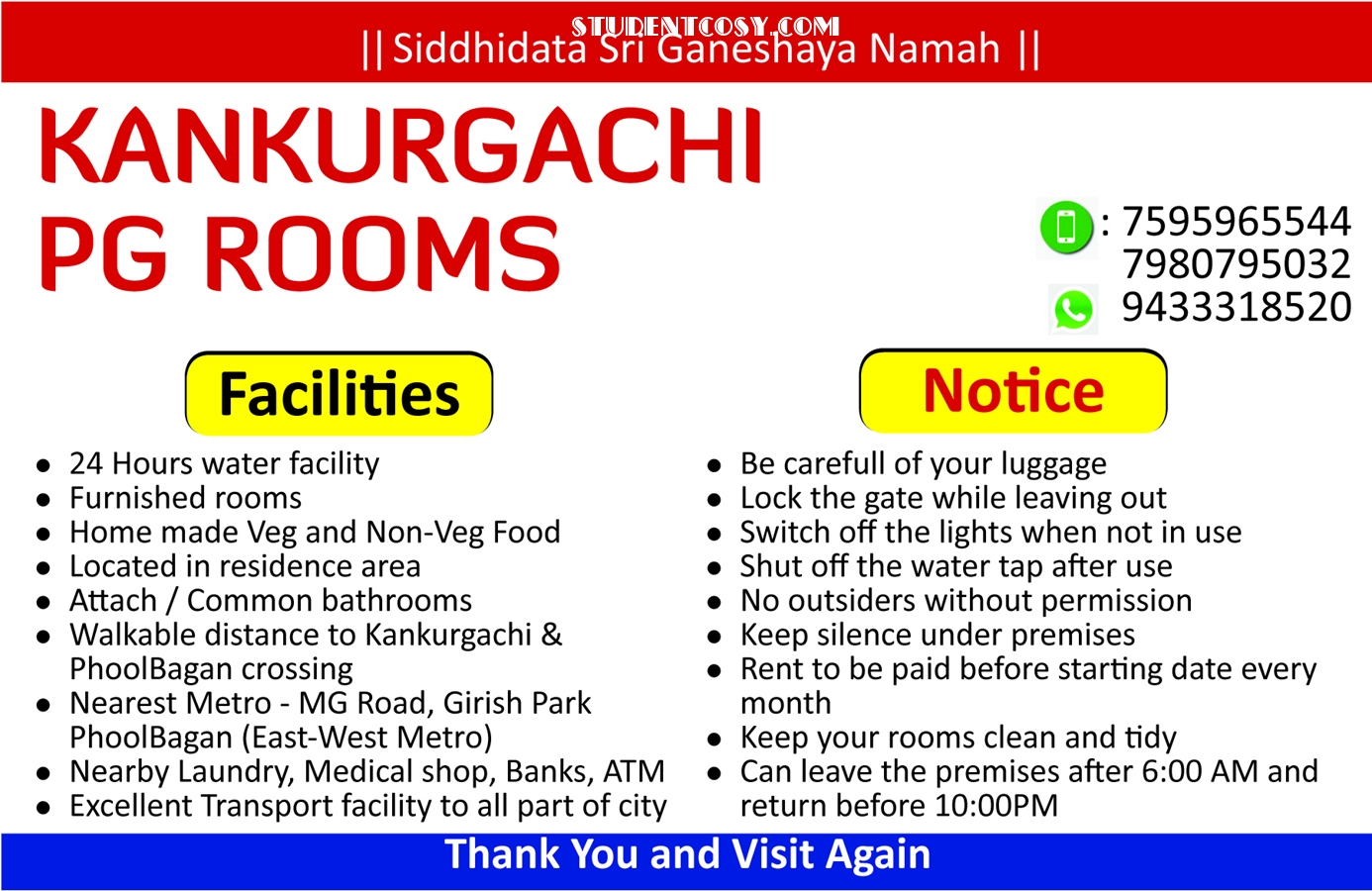 STUDENTCOSY.COM

|| Siddhidata Sri Ganeshaya Namah ||

KANKURGACHI PG ROOMS

: 7595965544
7980795032
9433318520

Facilities

- 24 Hours water facility
- Furnished rooms
- Home made Veg and Non-Veg Food
- Located in residence area
- Attach / Common bathrooms
- Walkable distance to Kankurgachi & PhoolBagan crossing
- Nearest Metro - MG Road, Girish Park PhoolBagan (East-West Metro)
- Nearby Laundry, Medical shop, Banks, ATM
- Excellent Transport facility to all part of city

Notice

- Be carefull of your luggage
- Lock the gate while leaving out
- Switch off the lights when not in use
- Shut off the water tap after use
- No outsiders without permission
- Keep silence under premises
- Rent to be paid before starting date every month
- Keep your rooms clean and tidy
- Can leave the premises after 6:00 AM and return before 10:00PM

Thank You and Visit Again